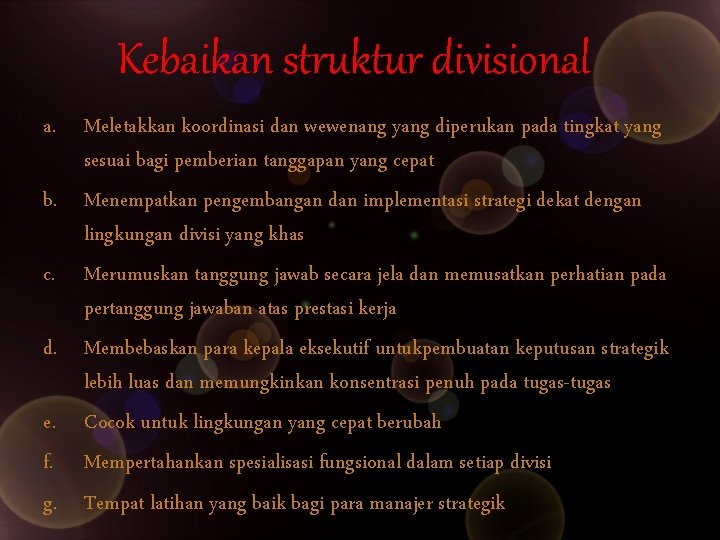 Kebaikan struktur divisional

a. Meletakkan koordinasi dan wewenang yang diperukan pada tingkat yang sesuai bagi pemberian tanggapan yang cepat

b. Menempatkan pengembangan dan implementasi strategi dekat dengan lingkungan divisi yang khas

c. Merumuskan tanggung jawab secara jela dan memusatkan perhatian pada pertanggung jawaban atas prestasi kerja

d. Membebaskan para kepala eksekutif untukpembuatan keputusan strategik lebih luas dan memungkinkan konsentrasi penuh pada tugas-tugas

e. Cocok untuk lingkungan yang cepat berubah

f. Mempertahankan spesialisasi fungsional dalam setiap divisi

g. Tempat latihan yang baik bagi para manajer strategik